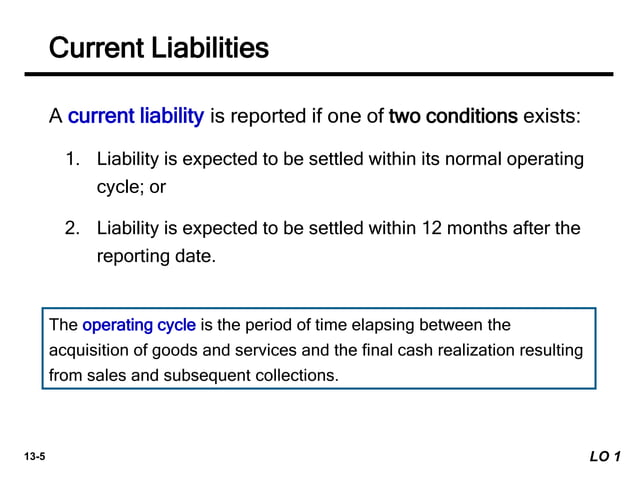 Current Liabilities

A current liability is reported if one of two conditions exists:

1. Liability is expected to be settled within its normal operating cycle; or

2. Liability is expected to be settled within 12 months after the reporting date.

The operating cycle is the period of time elapsing between the acquisition of goods and services and the final cash realization resulting from sales and subsequent collections.

13-5

LO 1